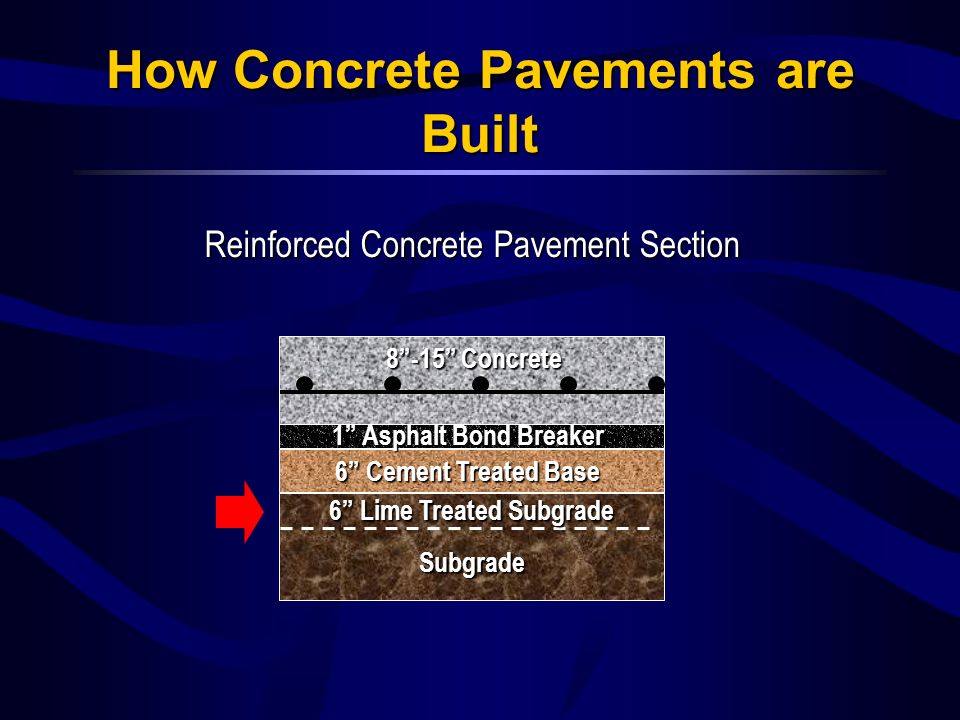 How Concrete Pavements are Built

Reinforced Concrete Pavement Section

8”-15” Concrete

1” Asphalt Bond Breaker

6” Cement Treated Base

6” Lime Treated Subgrade

Subgrade